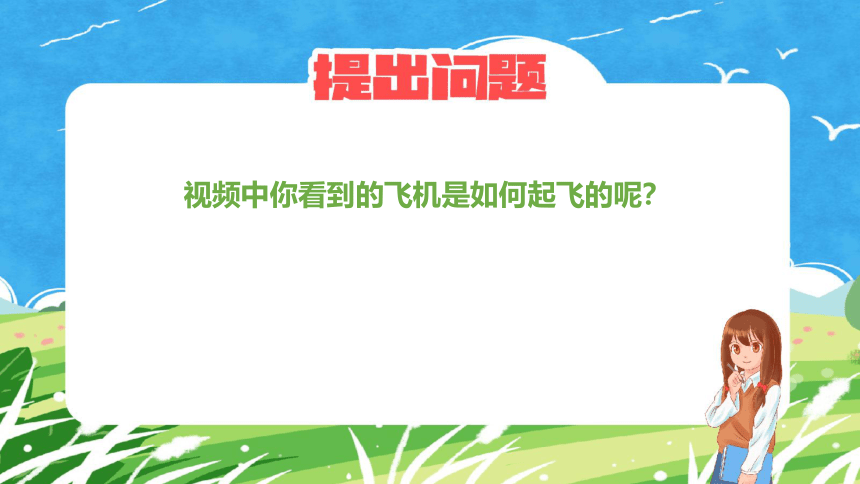 提出问题

视频中你看到的飞机是如何起飞的呢?